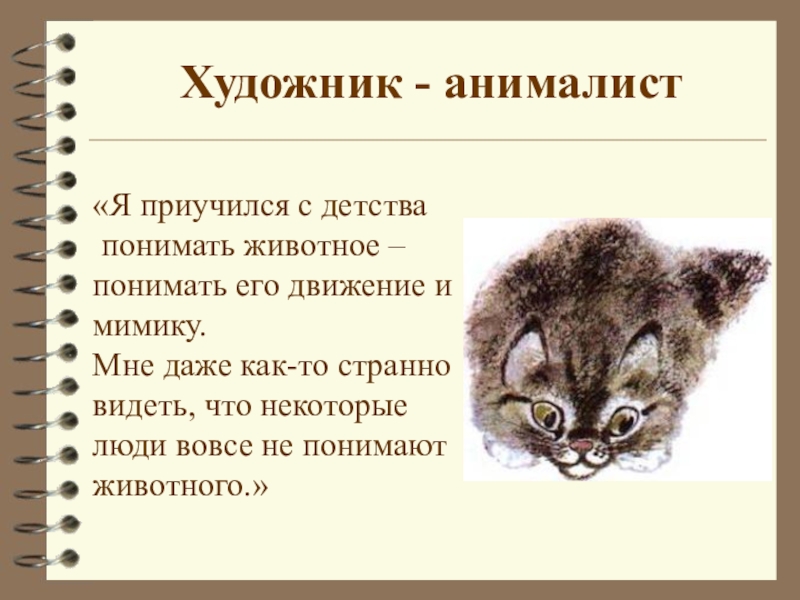 Художник - анималист

«Я приучился с детства понимать животное – понимать его движение и мимику.
Мне даже как-то странно видеть, что некоторые люди вовсе не понимают животного.»